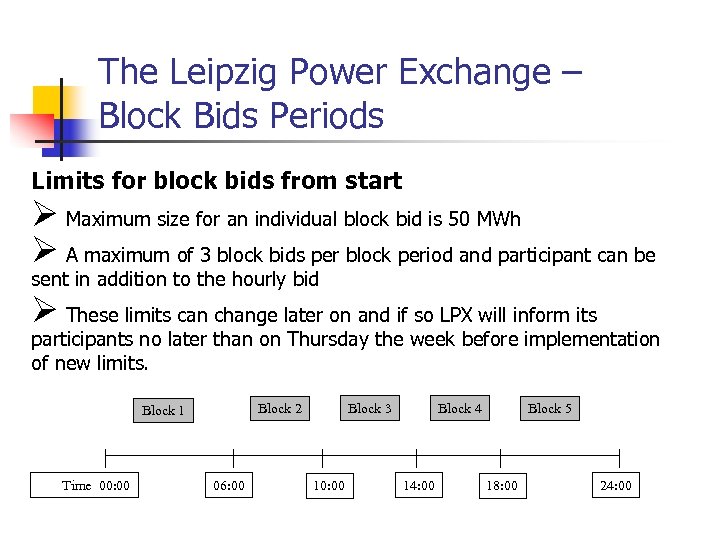 The Leipzig Power Exchange – Block Bids Periods

Limits for block bids from start

➢ Maximum size for an individual block bid is 50 MWh

➢ A maximum of 3 block bids per block period and participant can be sent in addition to the hourly bid

➢ These limits can change later on and if so LPX will inform its participants no later than on Thursday the week before implementation of new limits.

Block 1
Block 2
Block 3
Block 4
Block 5

Time 00:00
06:00
10:00
14:00
18:00
24:00